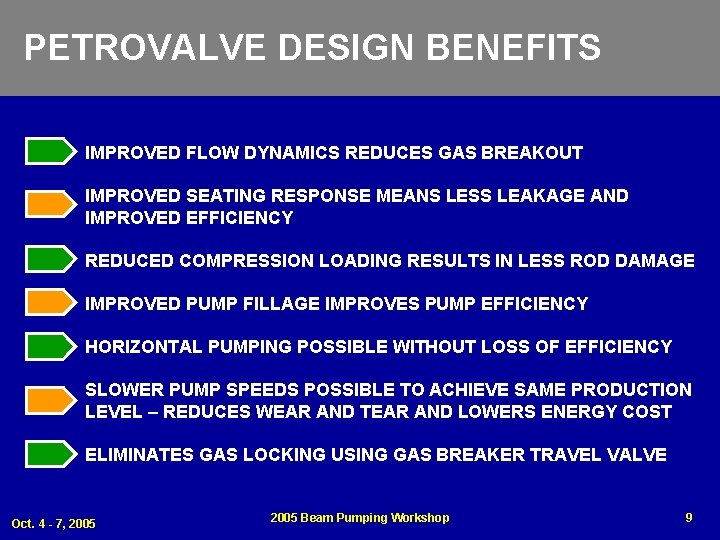 PETROVALVE DESIGN BENEFITS

IMPROVED FLOW DYNAMICS REDUCES GAS BREAKOUT

IMPROVED SEATING RESPONSE MEANS LESS LEAKAGE AND IMPROVED EFFICIENCY

REDUCED COMPRESSION LOADING RESULTS IN LESS ROD DAMAGE

IMPROVED PUMP FILLAGE IMPROVES PUMP EFFICIENCY

HORIZONTAL PUMPING POSSIBLE WITHOUT LOSS OF EFFICIENCY

SLOWER PUMP SPEEDS POSSIBLE TO ACHIEVE SAME PRODUCTION LEVEL – REDUCES WEAR AND TEAR AND LOWERS ENERGY COST

ELIMINATES GAS LOCKING USING GAS BREAKER TRAVEL VALVE

Oct. 4 - 7, 2005

2005 Beam Pumping Workshop

9